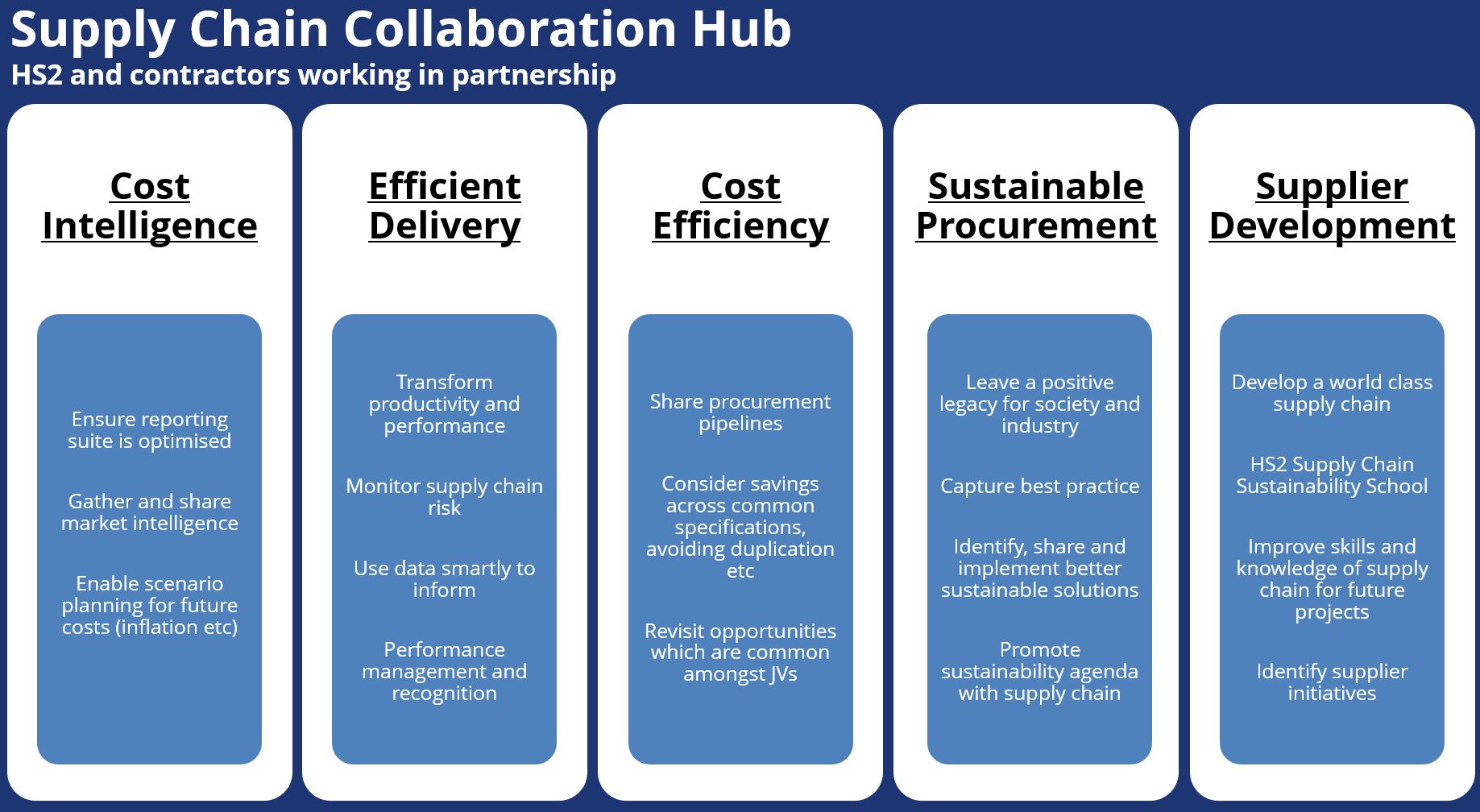 Supply Chain Collaboration Hub
HS2 and contractors working in partnership

Cost Intelligence

Ensure reporting suite is optimised

Gather and share market intelligence

Enable scenario planning for future costs (inflation etc)

Efficient Delivery

Transform productivity and performance

Monitor supply chain risk

Use data smartly to inform

Performance management and recognition

Cost Efficiency

Share procurement pipelines

Consider savings across common specifications, avoiding duplication etc

Revisit opportunities which are common amongst JVs

Sustainable Procurement

Leave a positive legacy for society and industry

Capture best practice

Identify, share and implement better sustainable solutions

Promote sustainability agenda with supply chain

Supplier Development

Develop a world class supply chain

HS2 Supply Chain Sustainability School

Improve skills and knowledge of supply chain for future projects

Identify supplier initiatives